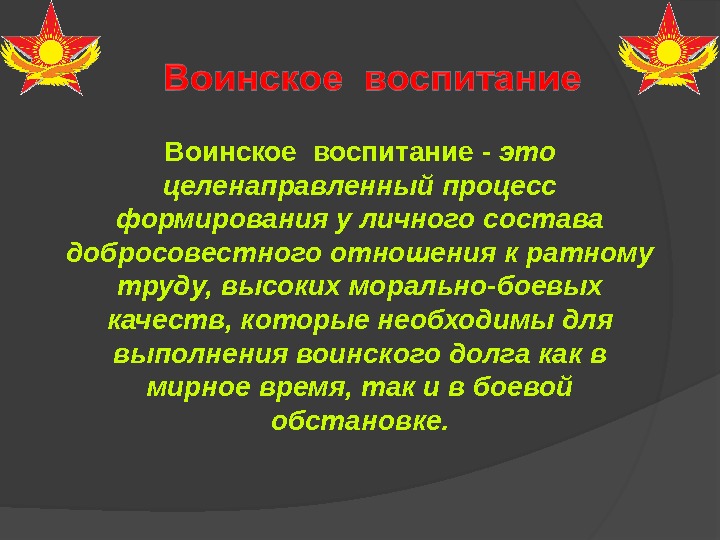 Воинское воспитание

Воинское воспитание - это целенаправленный процесс формирования у личного состава добросовестного отношения к ратному труду, высоких морально-боевых качеств, которые необходимы для выполнения воинского долга как в мирное время, так и в боевой обстановке.